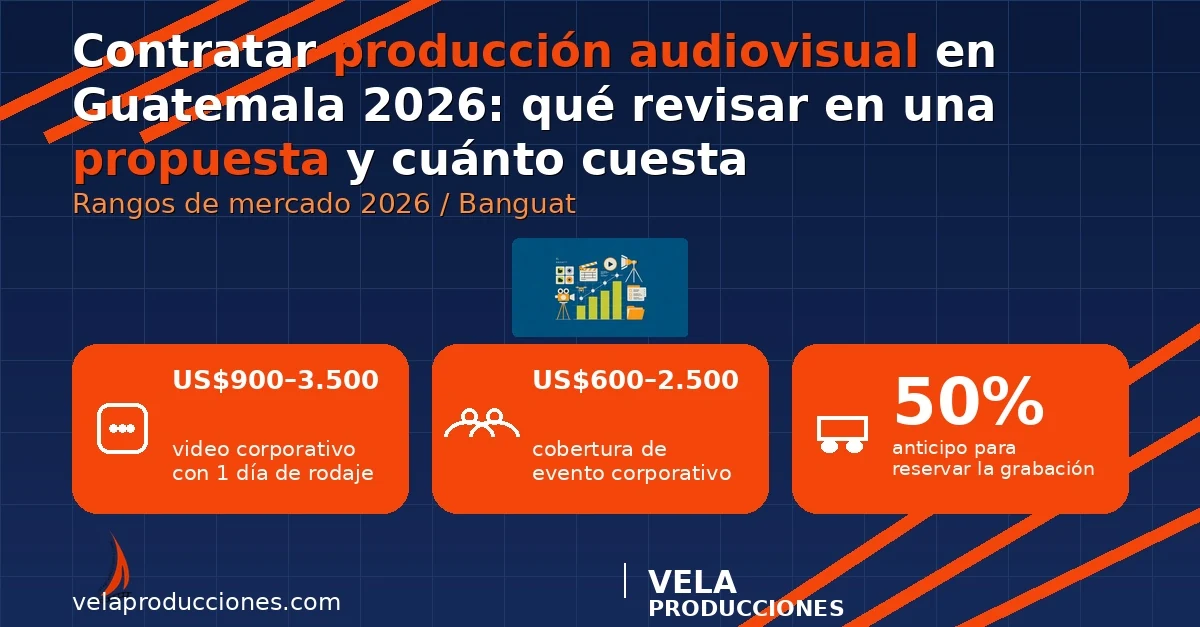 Contratar producción audiovisual en Guatemala 2026: qué revisar en una propuesta y cuánto cuesta

Rangos de mercado 2026 / Banguat

US$900–3.500

video corporativo con 1 día de rodaje

US$600–2.500

cobertura de evento corporativo

50%

anticipo para reservar la grabación

velaproducciones.com

VELA
PRODUCCIONES